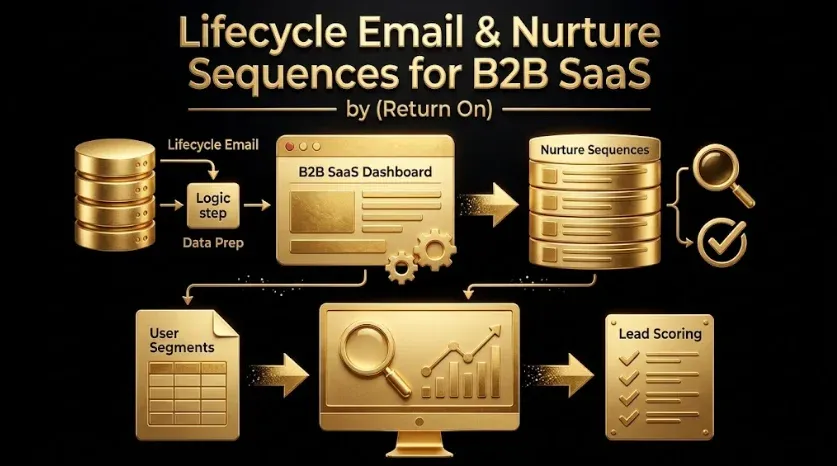 Lifecycle Email & Nurture Sequences for B2B SaaS

by (Return On)

Lifecycle Email

Logic step

Data Prep

B2B SaaS Dashboard

Nurture Sequences

User Segments

Lead Scoring